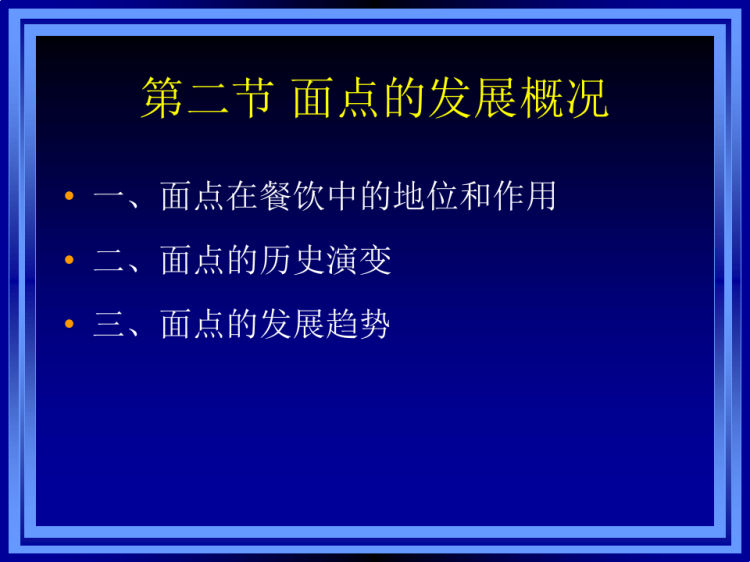 第二节 面点的发展概况

• 一、面点在餐饮中的地位和作用
• 二、面点的历史演变
• 三、面点的发展趋势